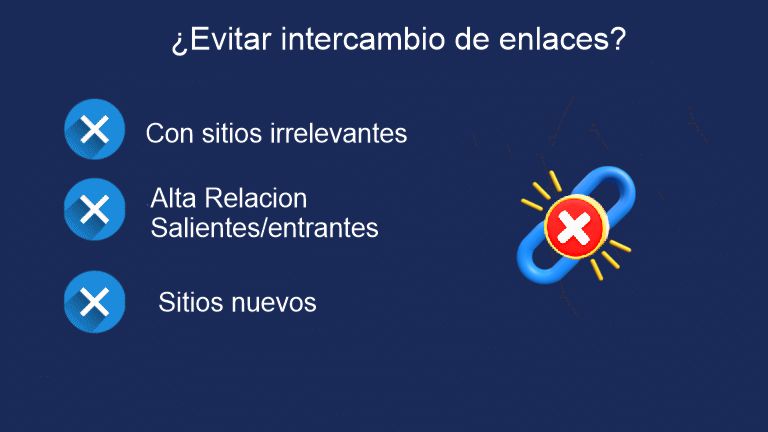 ¿Evitar intercambio de enlaces?

Con sitios irrelevantes

Alta Relacion Salientes/entrantes

Sitios nuevos